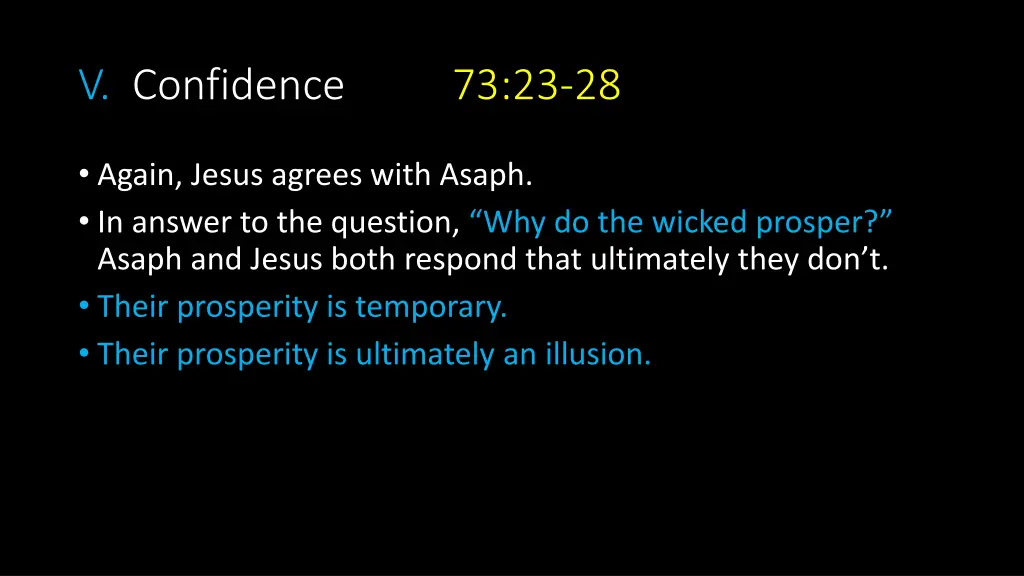 V. Confidence 73:23-28

• Again, Jesus agrees with Asaph.
• In answer to the question, “Why do the wicked prosper?” Asaph and Jesus both respond that ultimately they don’t.
• Their prosperity is temporary.
• Their prosperity is ultimately an illusion.